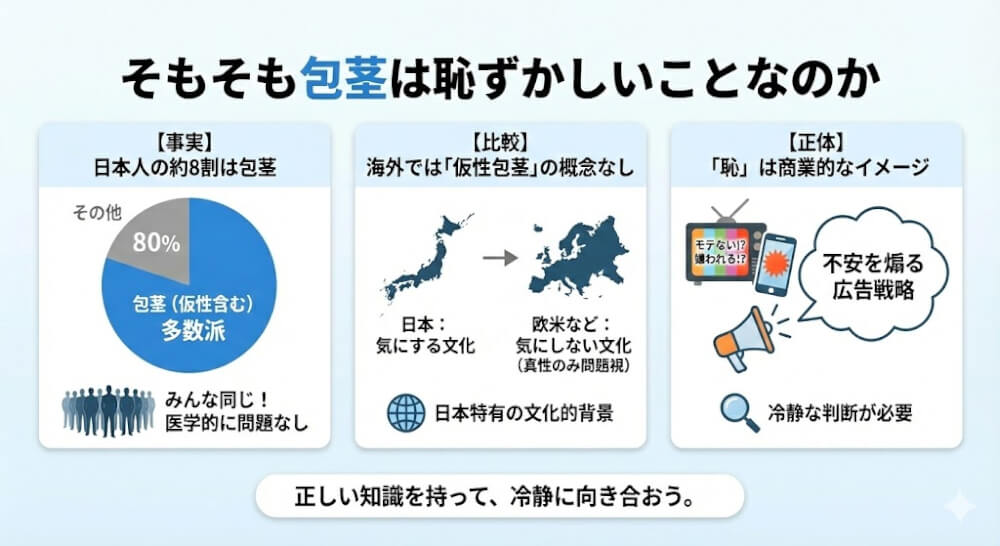 そもそも包茎は恥ずかしいことなのか

【事実】
日本人の約8割は包茎

その他
80%
包茎（仮性含む）
多数派

みんな同じ！
医学的に問題なし

【比較】
海外では「仮性包茎」の概念なし

日本：
気にする文化

欧米など：
気にしない文化
（真性のみ問題視）

日本特有の文化的背景

【正体】
「恥」は商業的なイメージ

モテない!?
嫌われる!?

不安を煽る
広告戦略

冷静な判断が必要

正しい知識を持って、冷静に向き合おう。